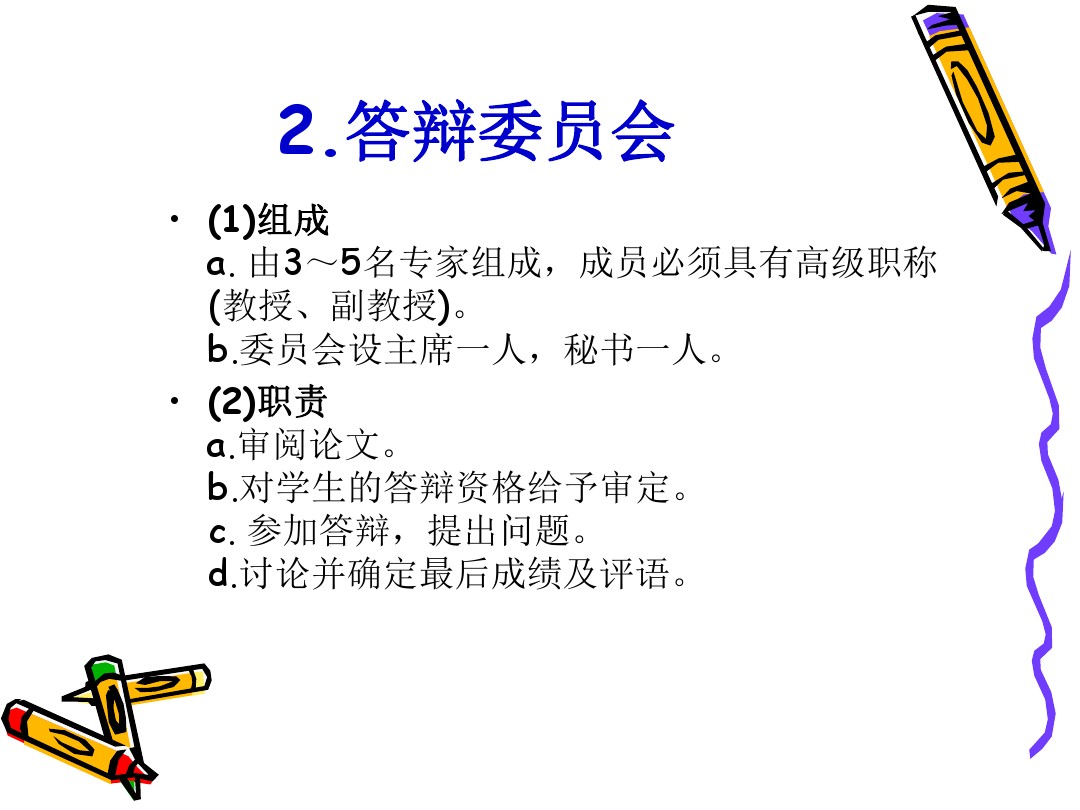 2.答辩委员会

• (1)组成
a. 由3～5名专家组成，成员必须具有高级职称(教授、副教授)。
b.委员会设主席一人，秘书一人。

• (2)职责
a.审阅论文。
b.对学生的答辩资格给予审定。
c. 参加答辩，提出问题。
d.讨论并确定最后成绩及评语。